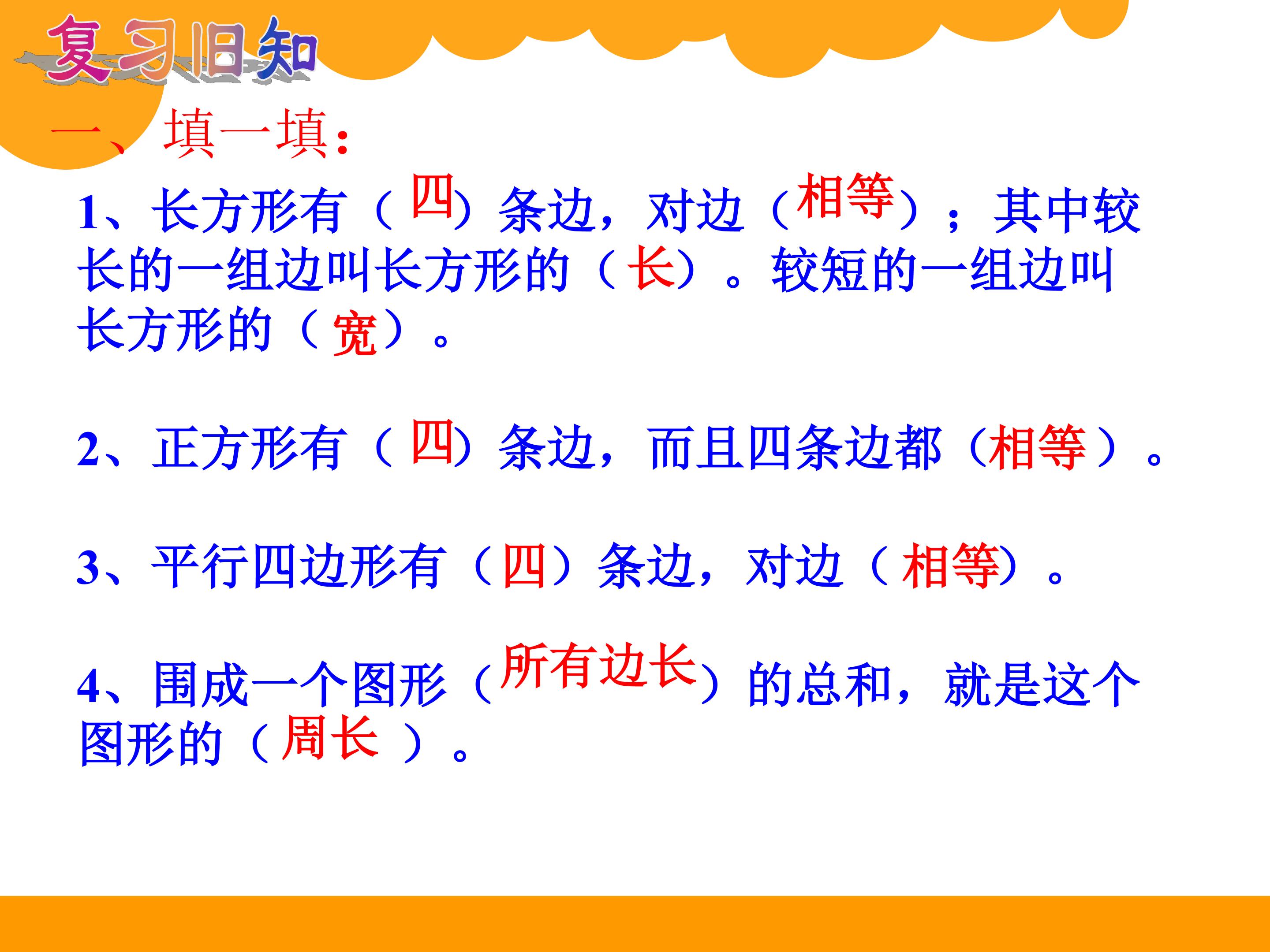 复习旧知

一、填一填:

1、长方形有（四）条边，对边（相等）；其中较长的一组边叫长方形的（长）。较短的一组边叫长方形的（宽）。

2、正方形有（四）条边，而且四条边都（相等）。

3、平行四边形有（四）条边，对边（相等）。

4、围成一个图形（所有边长）的总和，就是这个图形的（周长）。